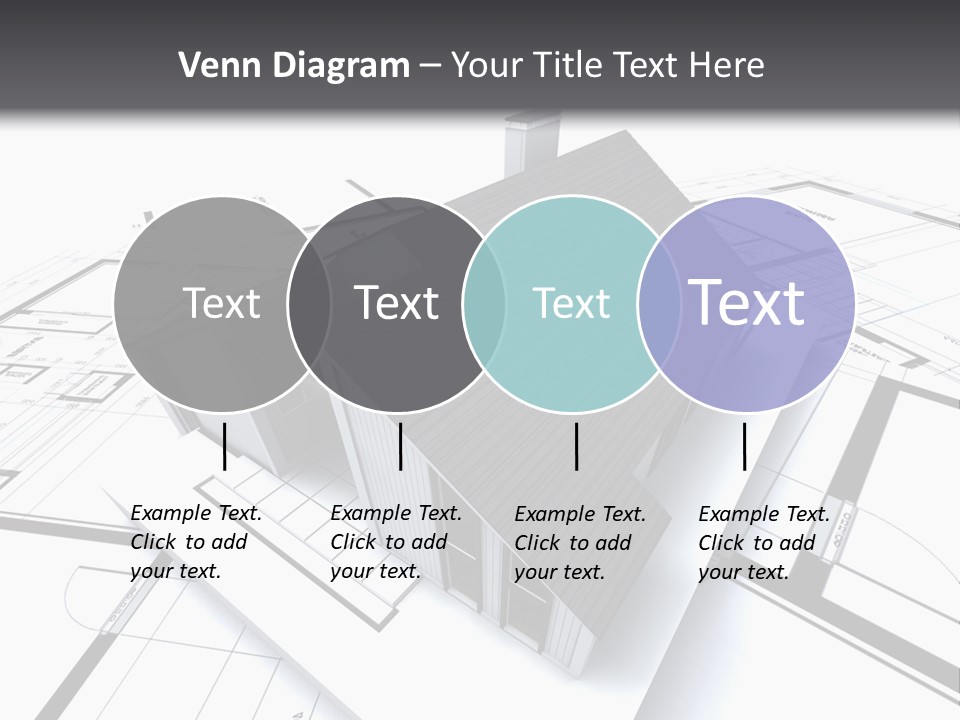 Venn Diagram – Your Title Text Here

Text

Text

Text

Text

Example Text. Click to add your text.

Example Text. Click to add your text.

Example Text. Click to add your text.

Example Text. Click to add your text.